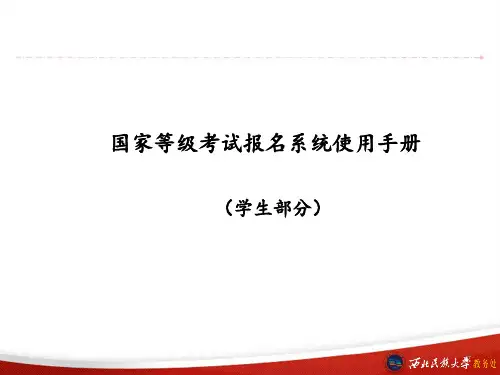 国家等级考试报名系统使用手册

（学生部分）

西北民族大学 教务处